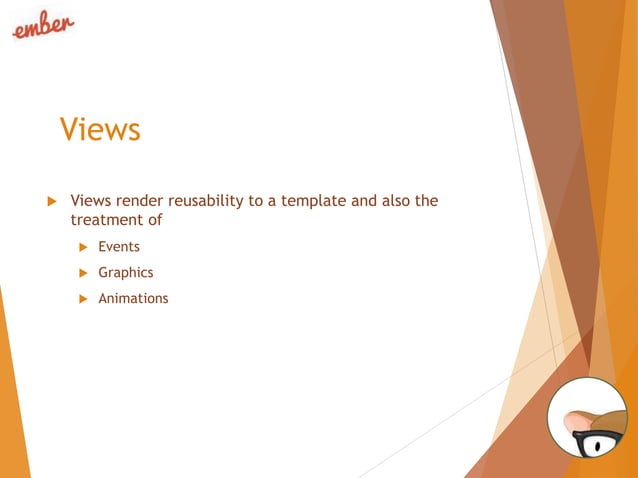 ember

Views

Views render reusability to a template and also the treatment of

Events

Graphics

Animations